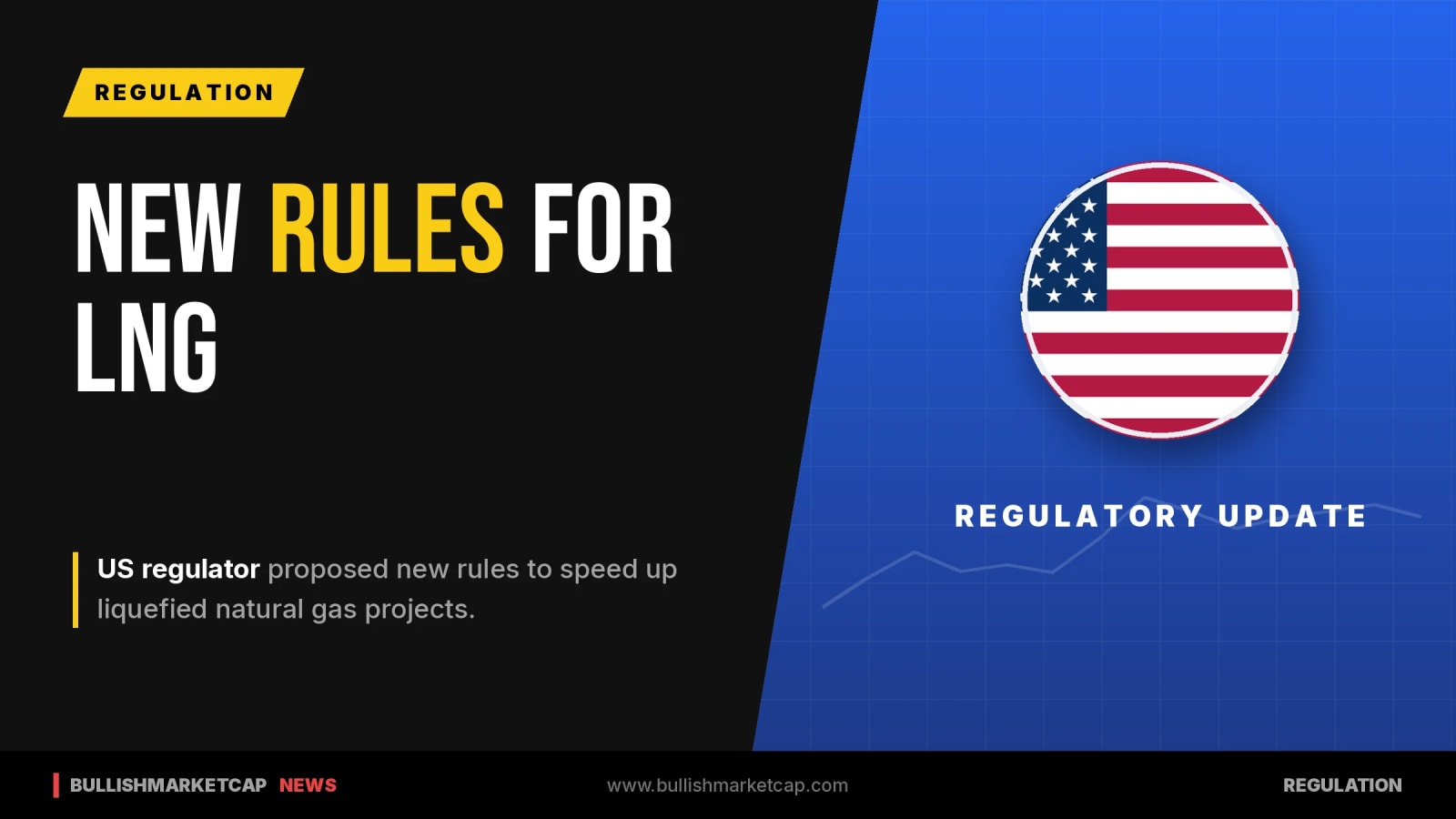 REGULATION

NEW RULES FOR LNG

US regulator proposed new rules to speed up liquefied natural gas projects.

REGULATORY UPDATE

BULLISHMARKETCAP NEWS

www.bullishmarketcap.com

REGULATION